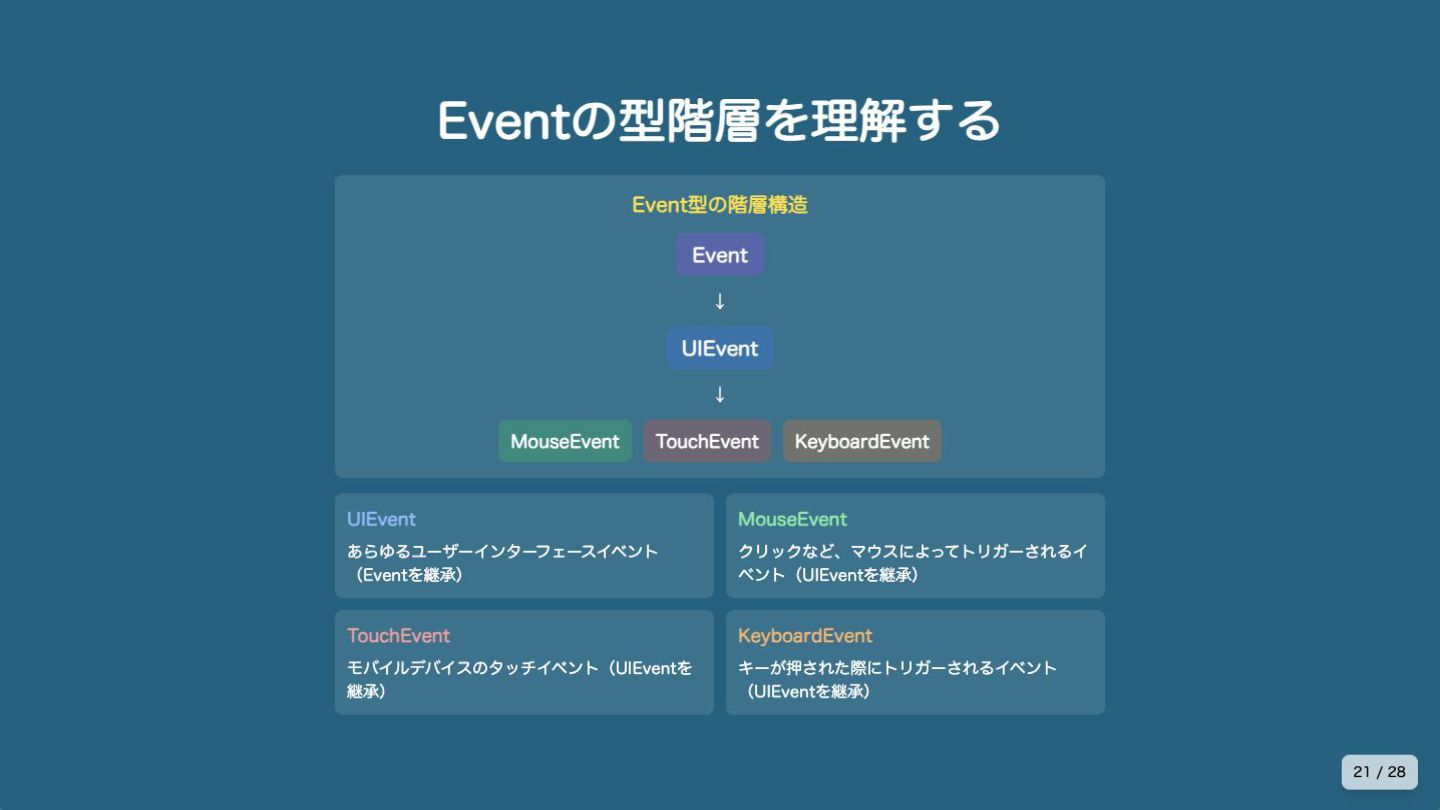 Eventの型階層を理解する

Event型の階層構造

Event

↓

UIEvent

↓

MouseEvent TouchEvent KeyboardEvent

UIEvent

あらゆるユーザーインターフェースイベント（Eventを継承）

MouseEvent

クリックなど、マウスによってトリガーされるイベント（UIEventを継承）

TouchEvent

モバイルデバイスのタッチイベント（UIEventを継承）

KeyboardEvent

キーが押された際にトリガーされるイベント（UIEventを継承）

21 / 28